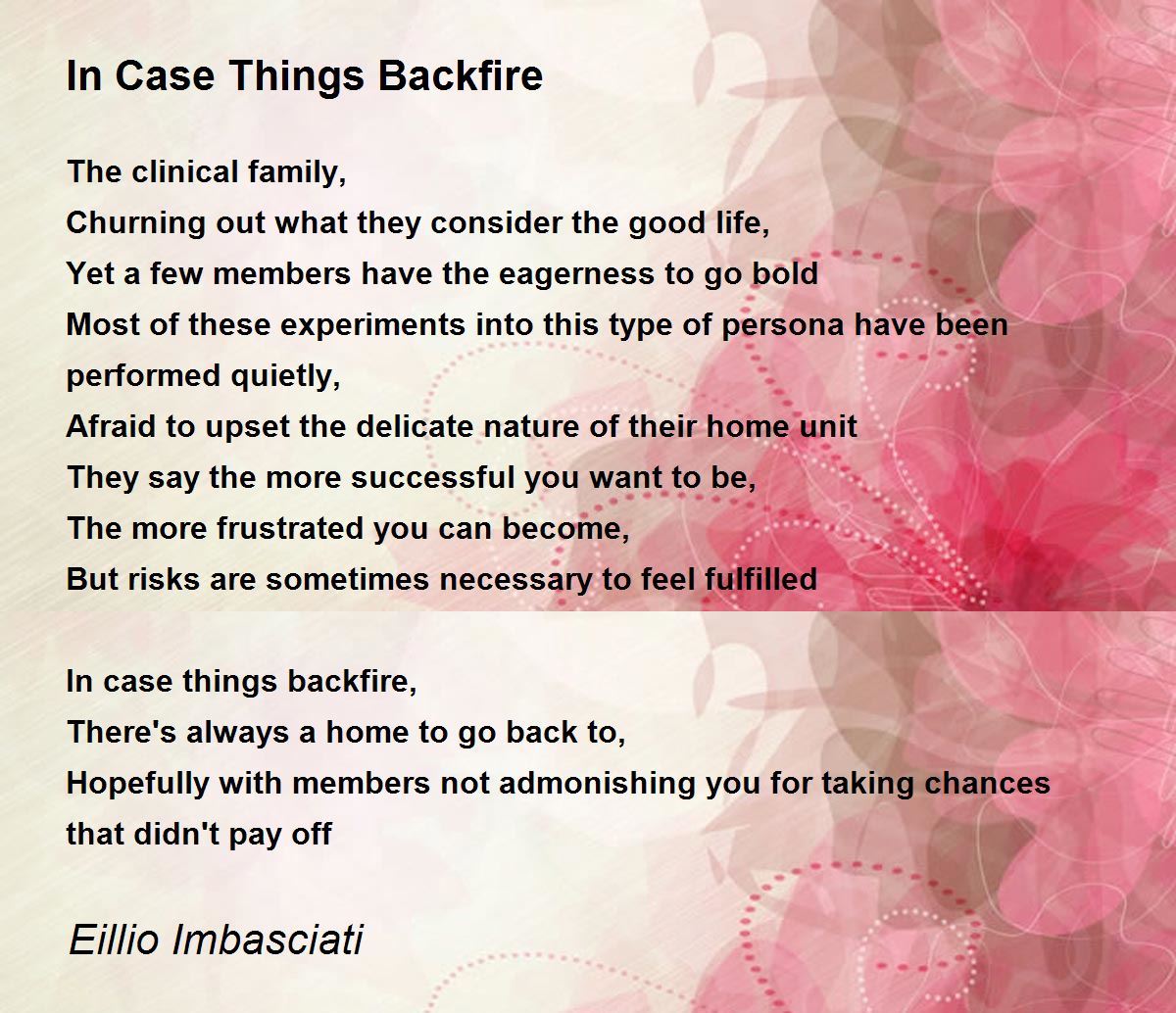 In Case Things Backfire

The clinical family,
Churning out what they consider the good life,
Yet a few members have the eagerness to go bold
Most of these experiments into this type of persona have been performed quietly,
Afraid to upset the delicate nature of their home unit
They say the more successful you want to be,
The more frustrated you can become,
But risks are sometimes necessary to feel fulfilled

In case things backfire,
There's always a home to go back to,
Hopefully with members not admonishing you for taking chances that didn't pay off

Eillio Imbasciati